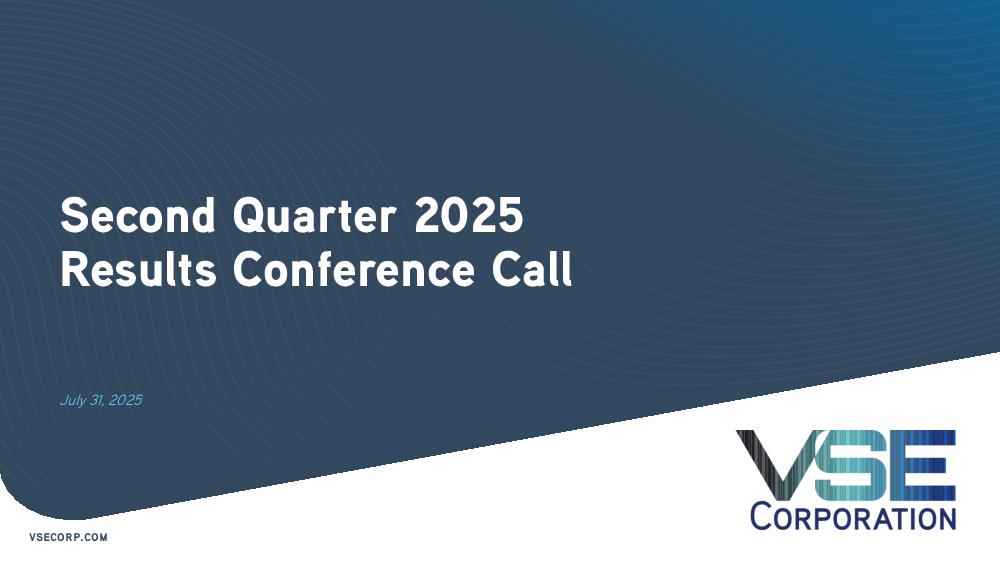 Second Quarter 2025
Results Conference Call

July 31, 2025

VSE
CORPORATION

VSECORP.COM